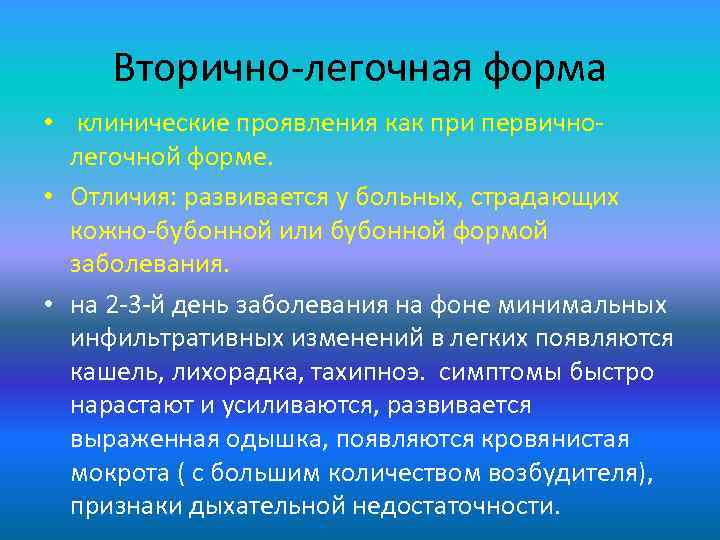 Вторично-легочная форма

• клинические проявления как при первично-легочной форме.

• Отличия: развивается у больных, страдающих кожно-бубонной или бубонной формой заболевания.

• на 2-3-й день заболевания на фоне минимальных инфильтративных изменений в легких появляются кашель, лихорадка, тахипноэ. симптомы быстро нарастают и усиливаются, развивается выраженная одышка, появляются кровянистая мокрота ( с большим количеством возбудителя), признаки дыхательной недостаточности.